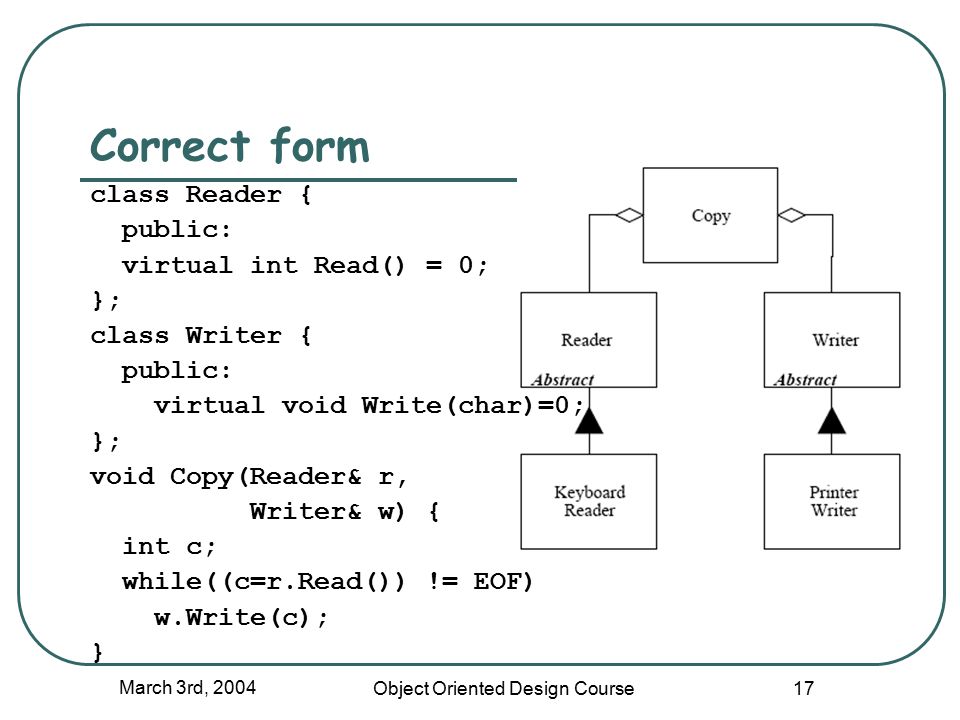 Correct form

class Reader {
  public:
  virtual int Read() = 0;
};
class Writer {
  public:
    virtual void Write(char)=0;
};
void Copy(Reader& r,
          Writer& w) {
  int c;
  while((c=r.Read()) != EOF)
    w.Write(c);
}

Copy

Reader
Abstract

Writer
Abstract

Keyboard Reader

Printer Writer

March 3rd, 2004
Object Oriented Design Course
17